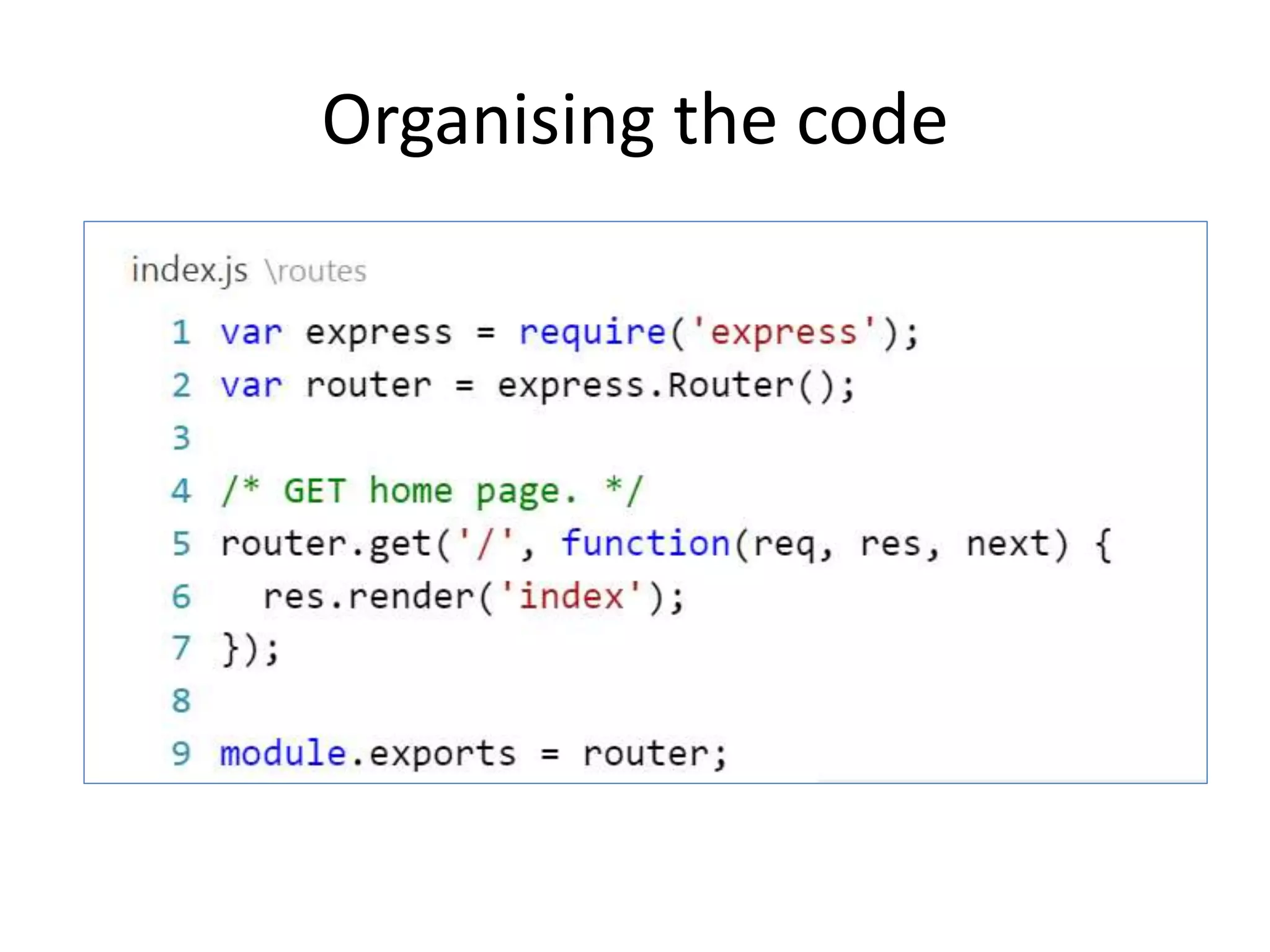 Organising the code

index.js \routes

1 var express = require('express');
2 var router = express.Router();
3
4 /* GET home page. */
5 router.get('/', function(req, res, next) {
6   res.render('index');
7 });
8
9 module.exports = router;